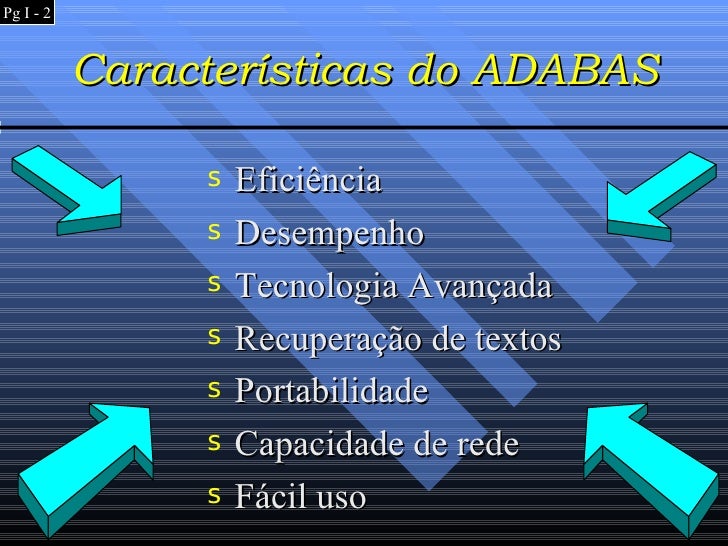 Pg I - 2

Características do ADABAS

s Eficiência
s Desempenho
s Tecnologia Avançada
s Recuperação de textos
s Portabilidade
s Capacidade de rede
s Fácil uso